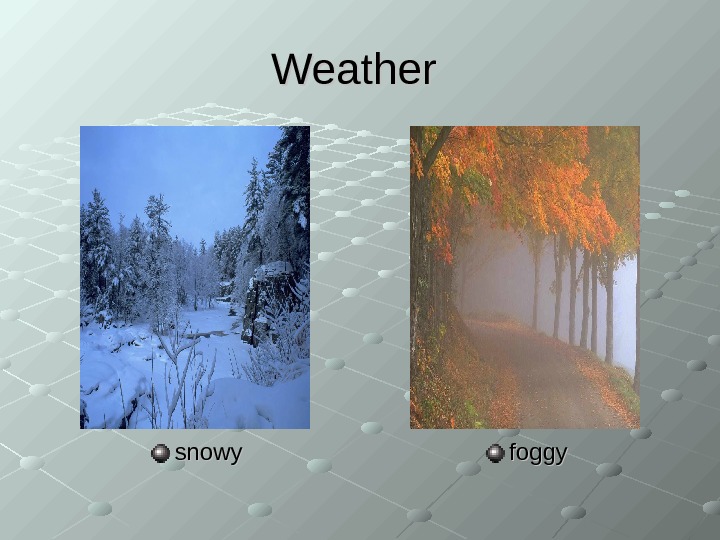 Weather

snowy

foggy